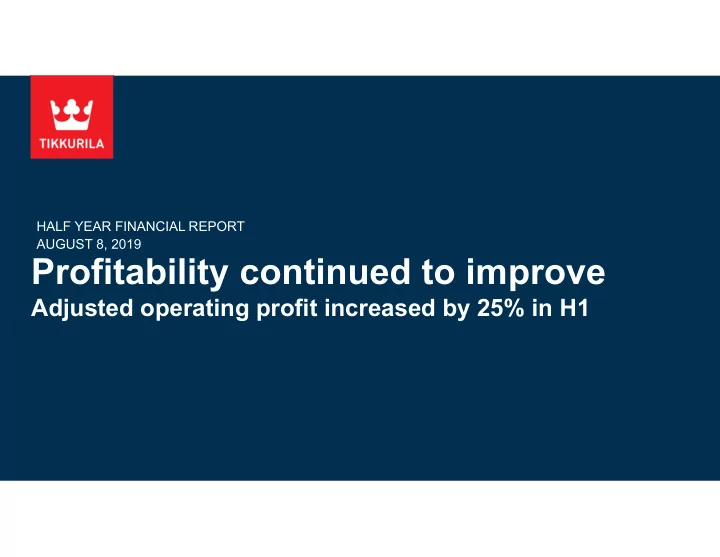 TIKKURILA

HALF YEAR FINANCIAL REPORT
AUGUST 8, 2019

Profitability continued to improve

Adjusted operating profit increased by 25% in H1